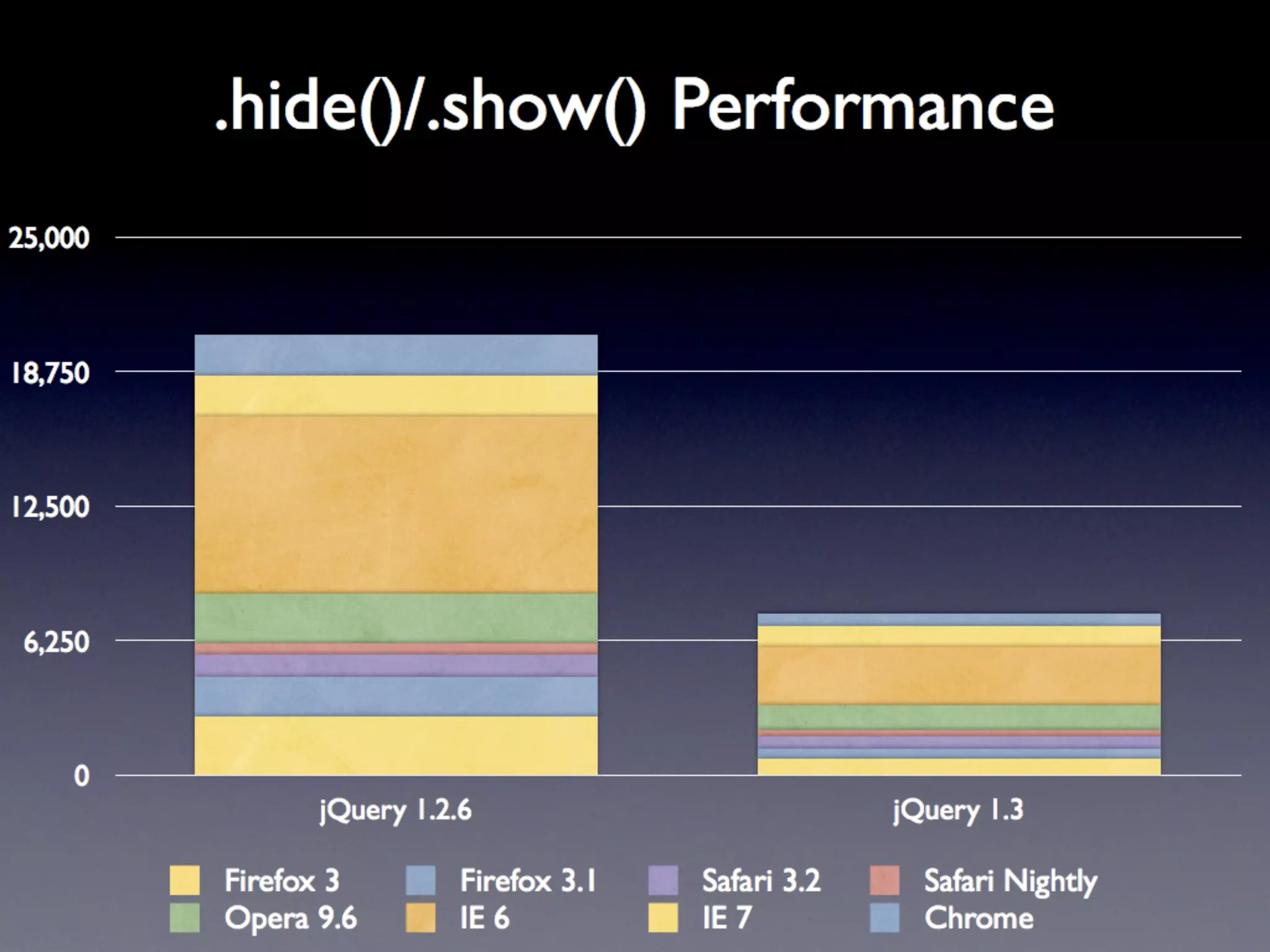 .hide()/.show() Performance

25,000
18,750
12,500
6,250
0

jQuery 1.2.6
jQuery 1.3

Firefox 3
Firefox 3.1
Safari 3.2
Safari Nightly
Opera 9.6
IE 6
IE 7
Chrome